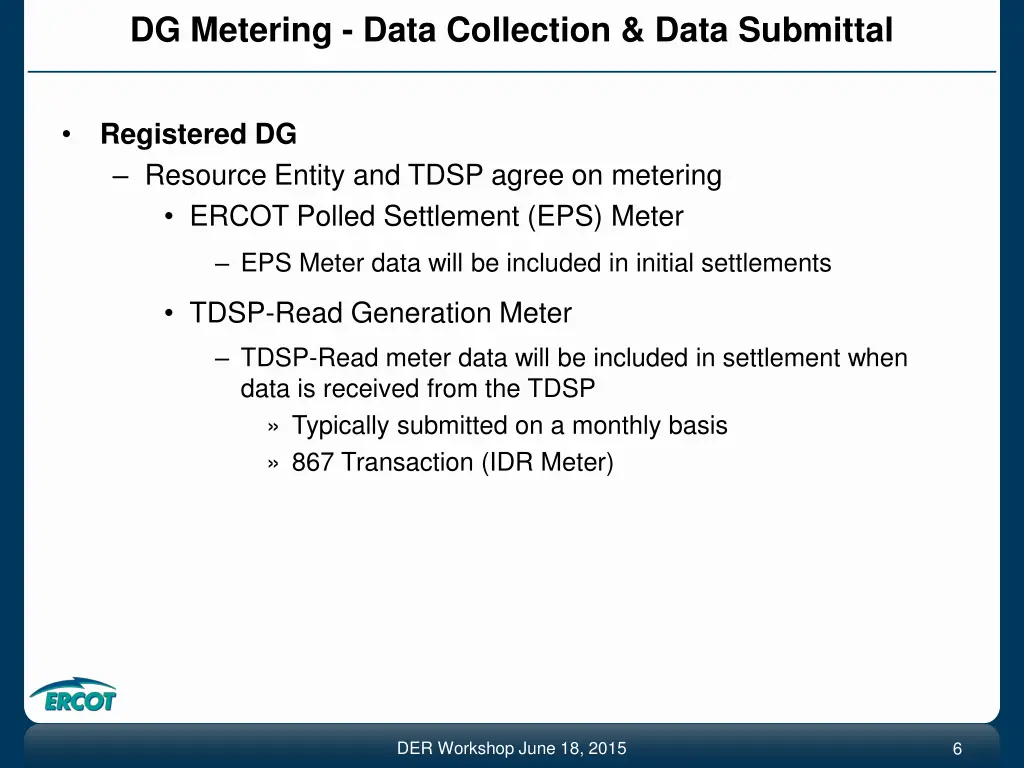 DG Metering - Data Collection & Data Submittal

• Registered DG
– Resource Entity and TDSP agree on metering
• ERCOT Polled Settlement (EPS) Meter
– EPS Meter data will be included in initial settlements
• TDSP-Read Generation Meter
– TDSP-Read meter data will be included in settlement when data is received from the TDSP
» Typically submitted on a monthly basis
» 867 Transaction (IDR Meter)

ERCOT

DER Workshop June 18, 2015

6